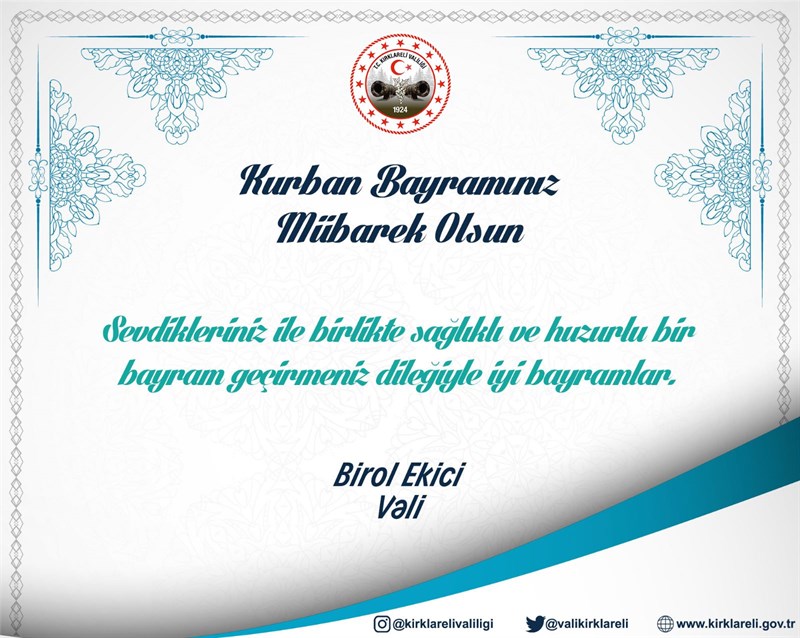 T.C. KIRKLARELİ VALİLİĞİ
1924

Kurban Bayramınız Mübarek Olsun

Sevdikleriniz ile birlikte sağlıklı ve huzurlu bir bayram geçirmeniz dileğiyle iyi bayramlar.

Birol Ekici
Vali

@kirklarelivaliligi @valikirklareli www.kirklareli.gov.tr